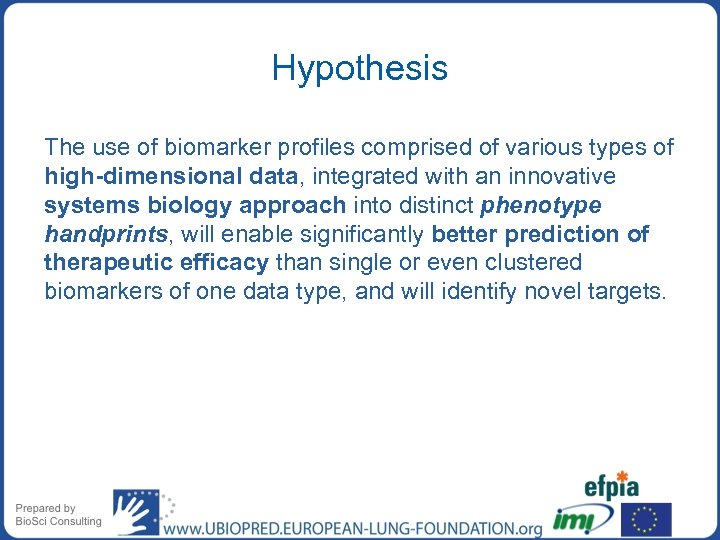 Hypothesis

The use of biomarker profiles comprised of various types of high-dimensional data, integrated with an innovative systems biology approach into distinct phenotype handprints, will enable significantly better prediction of therapeutic efficacy than single or even clustered biomarkers of one data type, and will identify novel targets.

Prepared by
BioSci Consulting

www.UBIOPRED.EUROPEAN-LUNG-FOUNDATION.org

efpia

imi